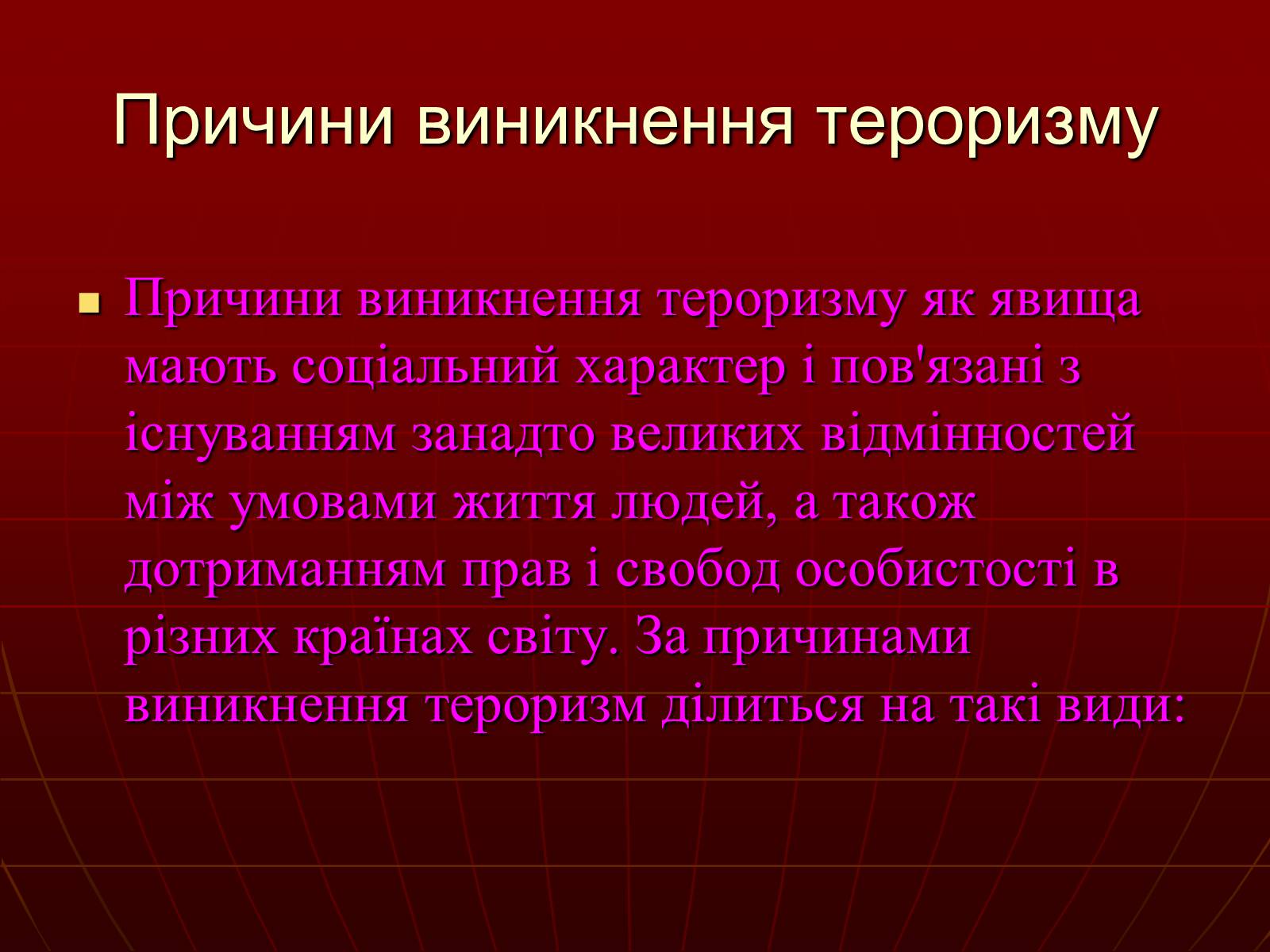 Причини виникнення тероризму

Причини виникнення тероризму як явища мають соціальний характер і пов'язані з існуванням занадто великих відмінностей між умовами життя людей, а також дотриманням прав і свобод особистості в різних країнах світу. За причинами виникнення тероризм ділиться на такі види: